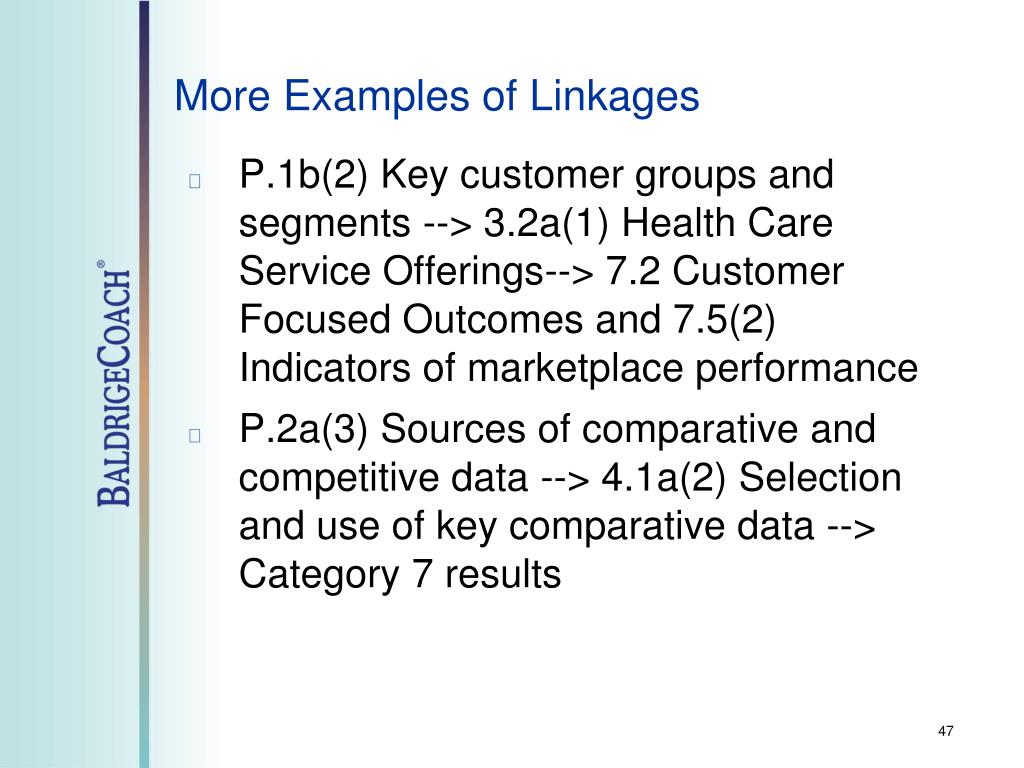 BALDRIGECOACH®

More Examples of Linkages

P.1b(2) Key customer groups and segments --> 3.2a(1) Health Care Service Offerings--> 7.2 Customer Focused Outcomes and 7.5(2) Indicators of marketplace performance

P.2a(3) Sources of comparative and competitive data --> 4.1a(2) Selection and use of key comparative data --> Category 7 results

47